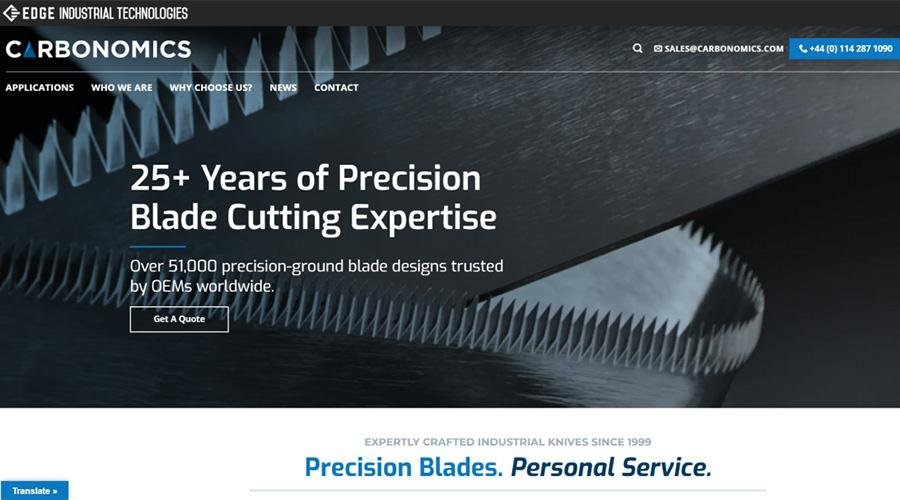 EDGE INDUSTRIAL TECHNOLOGIES

CARBONOMICS

SALES@CARBONOMICS.COM

+44 (0) 114 287 1090

APPLICATIONS WHO WE ARE WHY CHOOSE US? NEWS CONTACT

25+ Years of Precision Blade Cutting Expertise

Over 51,000 precision-ground blade designs trusted by OEMs worldwide.

Get A Quote

EXPERTLY CRAFTED INDUSTRIAL KNIVES SINCE 1999

Precision Blades. Personal Service.

Translate »